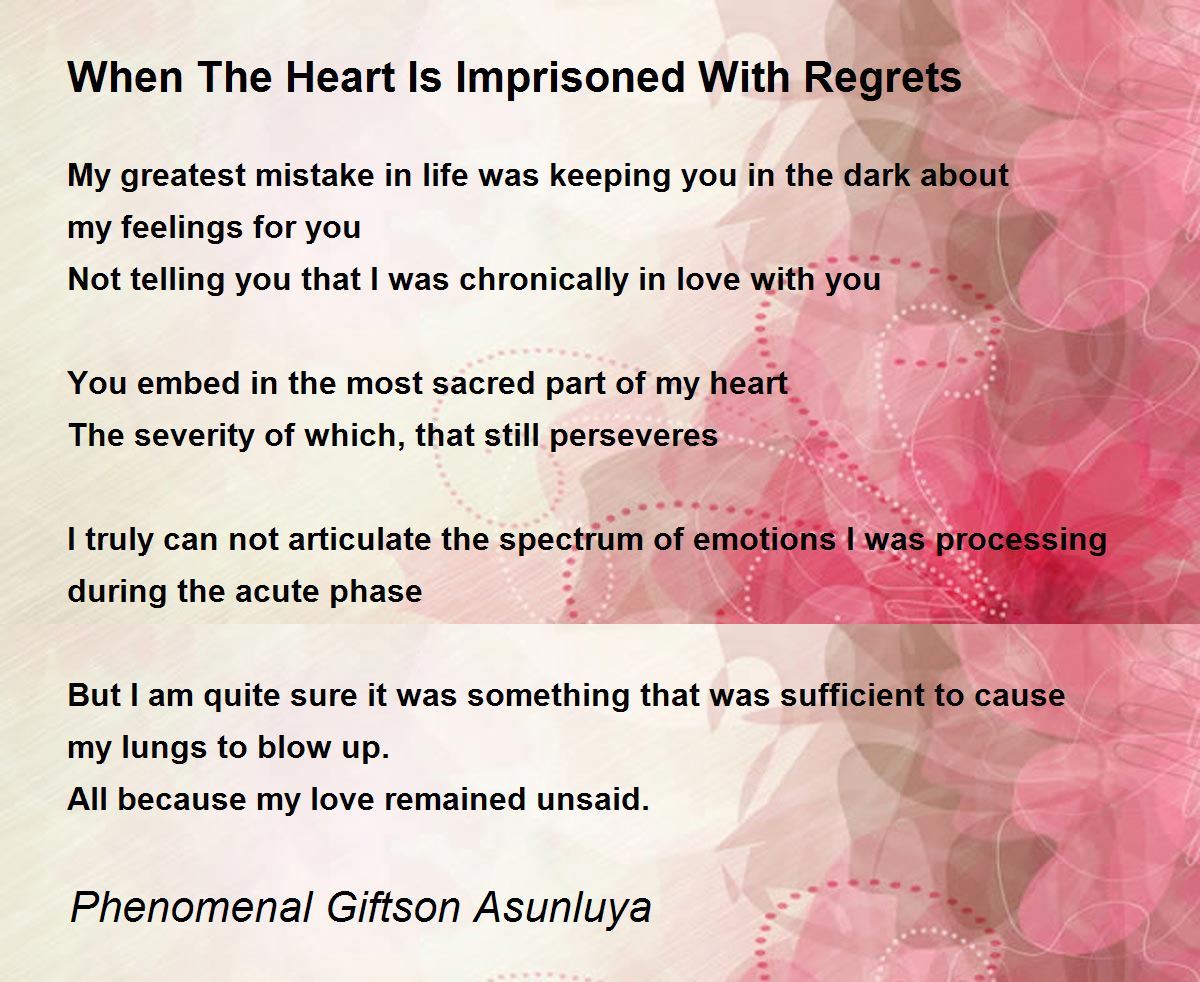 When The Heart Is Imprisoned With Regrets

My greatest mistake in life was keeping you in the dark about
my feelings for you
Not telling you that I was chronically in love with you

You embed in the most sacred part of my heart
The severity of which, that still perseveres

I truly can not articulate the spectrum of emotions I was processing
during the acute phase

But I am quite sure it was something that was sufficient to cause
my lungs to blow up.
All because my love remained unsaid.

Phenomenal Giftson Asunluya